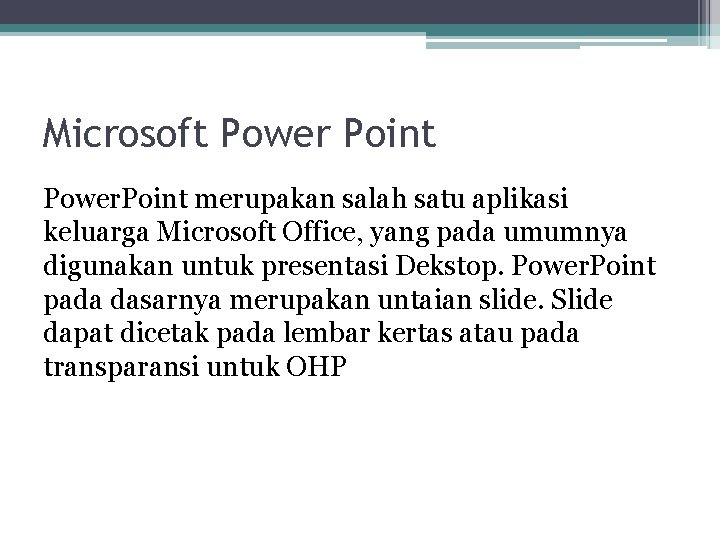 Microsoft Power Point

PowerPoint merupakan salah satu aplikasi keluarga Microsoft Office, yang pada umumnya digunakan untuk presentasi Dekstop. PowerPoint pada dasarnya merupakan untaian slide. Slide dapat dicetak pada lembar kertas atau pada transparansi untuk OHP